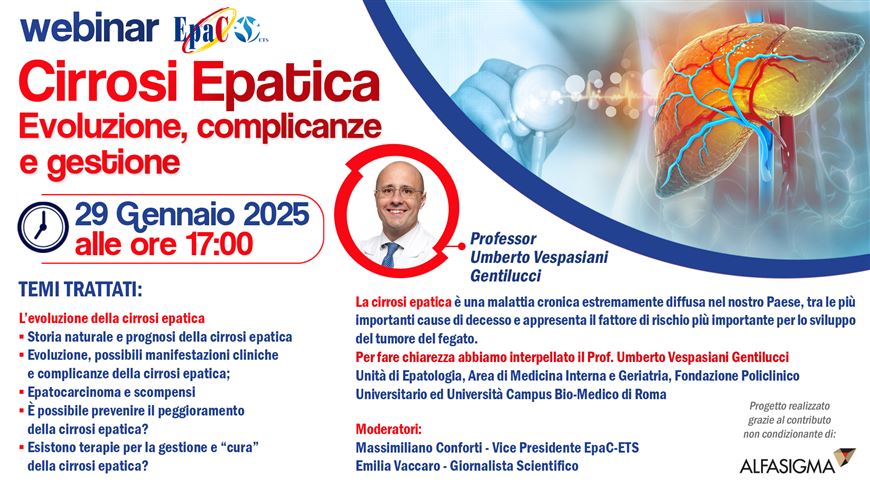 webinar EpaC ETS

Cirrosi Epatica
Evoluzione, complicanze e gestione

29 Gennaio 2025
alle ore 17:00

Professor
Umberto Vespasiani
Gentilucci

TEMI TRATTATI:

L'evoluzione della cirrosi epatica
▪ Storia naturale e prognosi della cirrosi epatica
▪ Evoluzione, possibili manifestazioni cliniche e complicanze della cirrosi epatica;
▪ Epatocarcinoma e scompensi
▪ È possibile prevenire il peggioramento della cirrosi epatica?
▪ Esistono terapie per la gestione e "cura" della cirrosi epatica?

La cirrosi epatica è una malattia cronica estremamente diffusa nel nostro Paese, tra le più importanti cause di decesso e appresenta il fattore di rischio più importante per lo sviluppo del tumore del fegato.

Per fare chiarezza abbiamo interpellato il Prof. Umberto Vespasiani Gentilucci
Unità di Epatologia, Area di Medicina Interna e Geriatria, Fondazione Policlinico Universitario ed Università Campus Bio-Medico di Roma

Moderatori:
Massimiliano Conforti - Vice Presidente EpaC-ETS
Emilia Vaccaro - Giornalista Scientifico

Progetto realizzato grazie al contributo non condizionante di:

ALFASIGMA